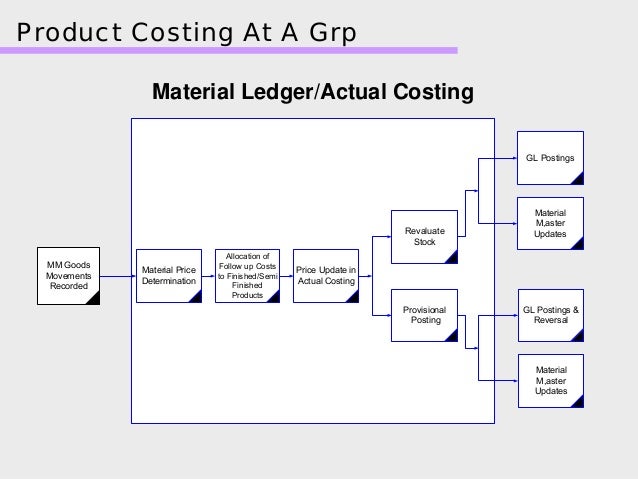 Product Costing At A Grp

Material Ledger/Actual Costing

MM Goods Movements Recorded

Material Price Determination

Allocation of Follow up Costs to Finished/Semi Finished Products

Price Update in Actual Costing

Revaluate Stock

Provisional Posting

GL Postings

Material M,aster Updates

GL Postings & Reversal

Material M,aster Updates